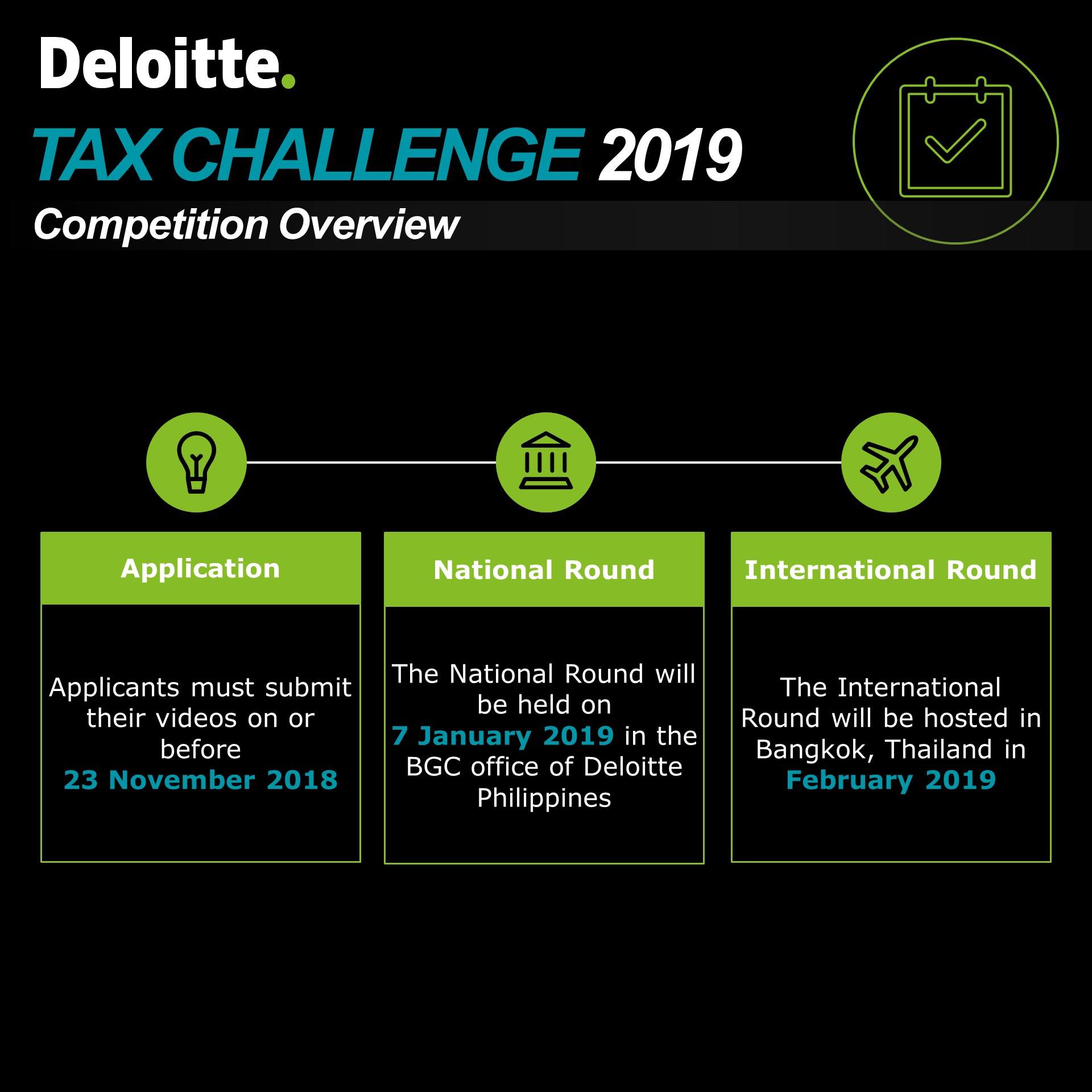 Deloitte.

TAX CHALLENGE 2019

Competition Overview

Application

Applicants must submit their videos on or before 23 November 2018

National Round

The National Round will be held on 7 January 2019 in the BGC office of Deloitte Philippines

International Round

The International Round will be hosted in Bangkok, Thailand in February 2019